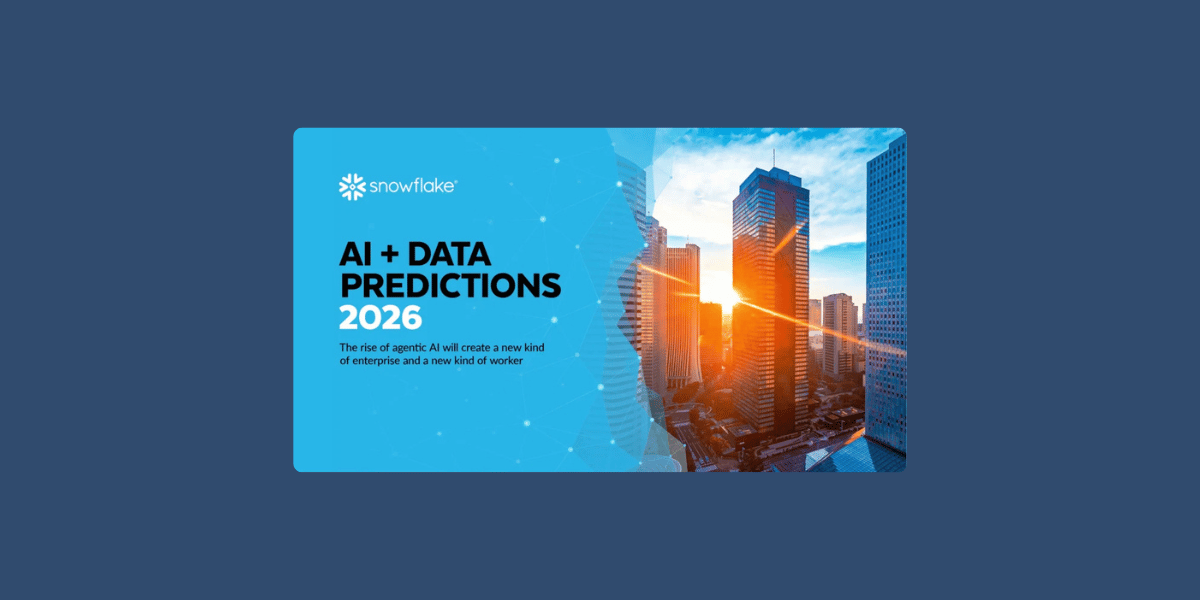 snowflake®

AI + DATA PREDICTIONS 2026

The rise of agentic AI will create a new kind of enterprise and a new kind of worker